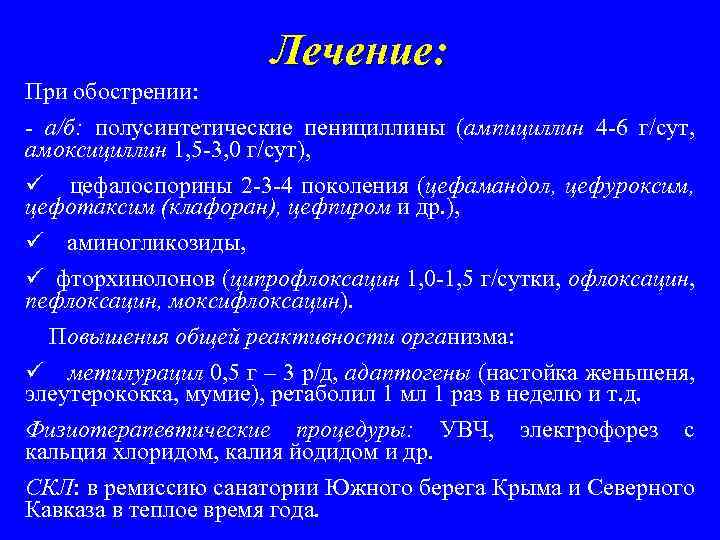 Лечение:

При обострении:

- а/б: полусинтетические пенициллины (ампициллин 4-6 г/сут, амоксициллин 1,5-3,0 г/сут),

✓ цефалоспорины 2-3-4 поколения (цефамандол, цефуроксим, цефотаксим (клафоран), цефпиром и др.),

✓ аминогликозиды,

✓ фторхинолонов (ципрофлоксацин 1,0-1,5 г/сутки, офлоксацин, пефлоксацин, моксифлоксацин).

Повышения общей реактивности организма:

✓ метилурацил 0,5 г – 3 р/д, адаптогены (настойка женьшеня, элеутерококка, мумие), ретаболил 1 мл 1 раз в неделю и т.д.

Физиотерапевтические процедуры: УВЧ, электрофорез с кальция хлоридом, калия йодидом и др.

СКЛ: в ремиссию санатории Южного берега Крыма и Северного Кавказа в теплое время года.